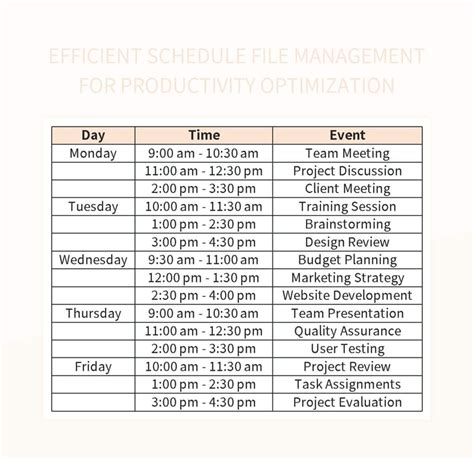 EFFICIENT SCHEDULE FILE MANAGEMENT FOR PRODUCTIVITY OPTIMIZATION

| Day | Time | Event |
|---|---|---|
| Monday | 9:00 am - 10:30 am | Team Meeting |
| | 11:00 am - 12:30 pm | Project Discussion |
| | 2:00 pm - 3:30 pm | Client Meeting |
| Tuesday | 10:00 am - 11:30 am | Training Session |
| | 1:00 pm - 2:30 pm | Brainstorming |
| | 3:00 pm - 4:30 pm | Design Review |
| Wednesday | 9:30 am - 11:00 am | Budget Planning |
| | 12:00 pm - 1:30 pm | Marketing Strategy |
| | 2:30 pm - 4:00 pm | Website Development |
| Thursday | 9:00 am - 10:30 am | Team Presentation |
| | 11:00 am - 12:30 pm | Quality Assurance |
| | 2:00 pm - 3:30 pm | User Testing |
| Friday | 10:00 am - 11:30 am | Project Review |
| | 1:00 pm - 2:30 pm | Task Assignments |
| | 3:00 pm - 4:30 pm | Project Evaluation |